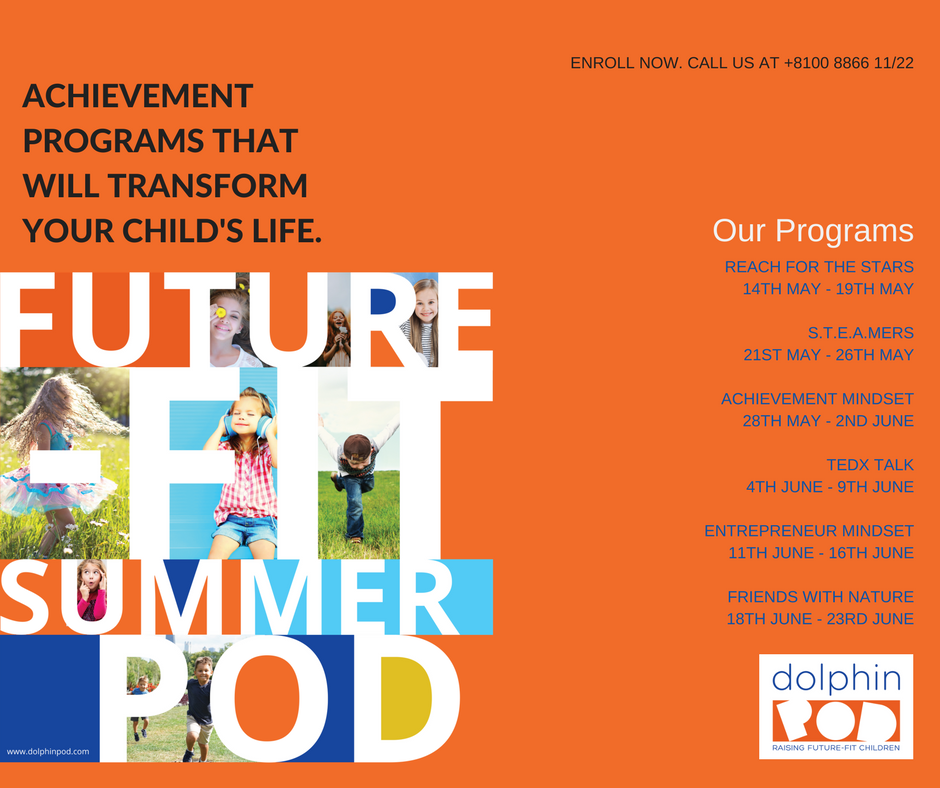 ENROLL NOW. CALL US AT +8100 8866 11/22

ACHIEVEMENT PROGRAMS THAT WILL TRANSFORM YOUR CHILD'S LIFE.

FUTURE -FIT SUMMER POD

www.dolphinpod.com

Our Programs

REACH FOR THE STARS
14TH MAY - 19TH MAY

S.T.E.A.MERS
21ST MAY - 26TH MAY

ACHIEVEMENT MINDSET
28TH MAY - 2ND JUNE

TEDX TALK
4TH JUNE - 9TH JUNE

ENTREPRENEUR MINDSET
11TH JUNE - 16TH JUNE

FRIENDS WITH NATURE
18TH JUNE - 23RD JUNE

dolphin
POD
RAISING FUTURE-FIT CHILDREN